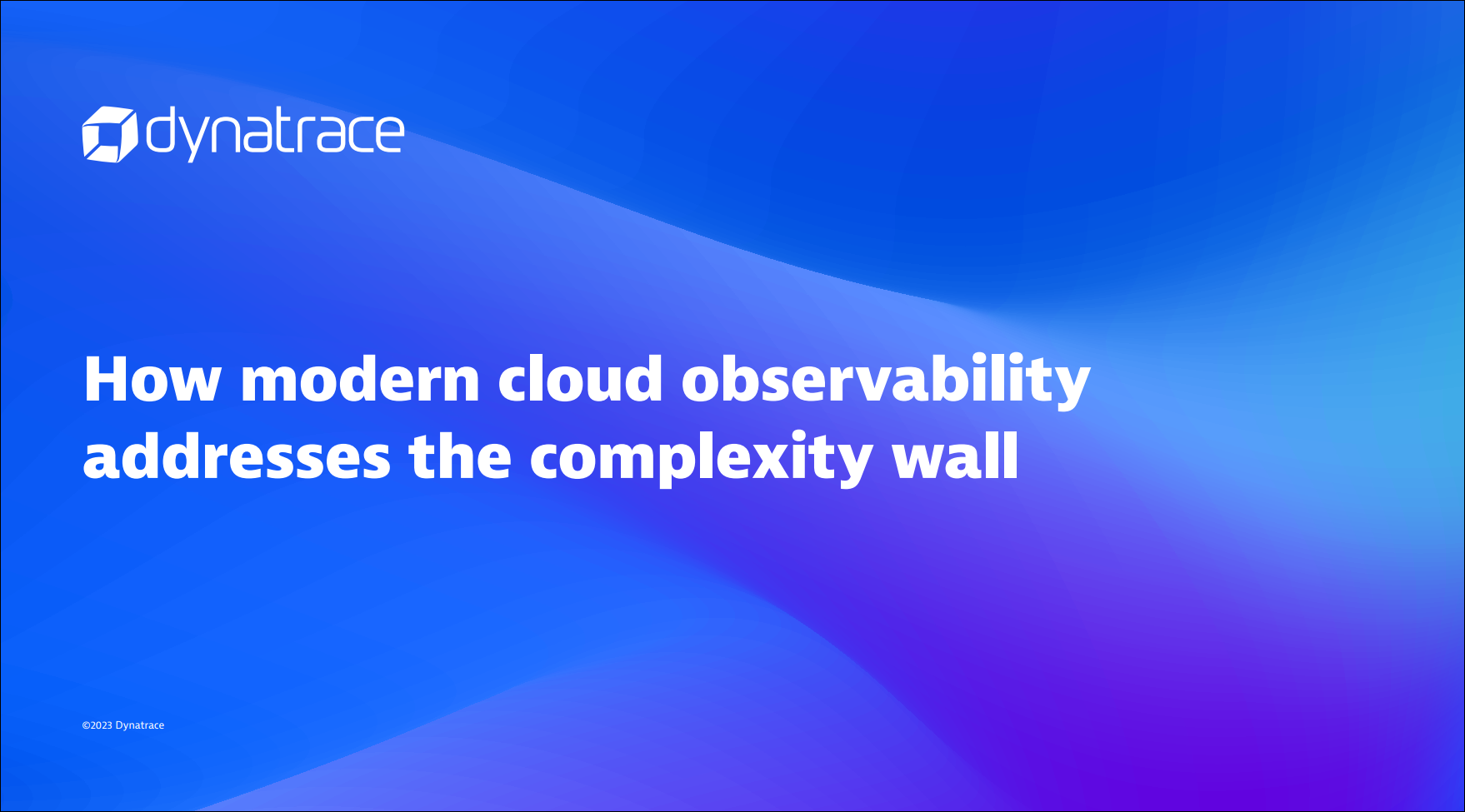 dynatrace

How modern cloud observability addresses the complexity wall

©2023 Dynatrace